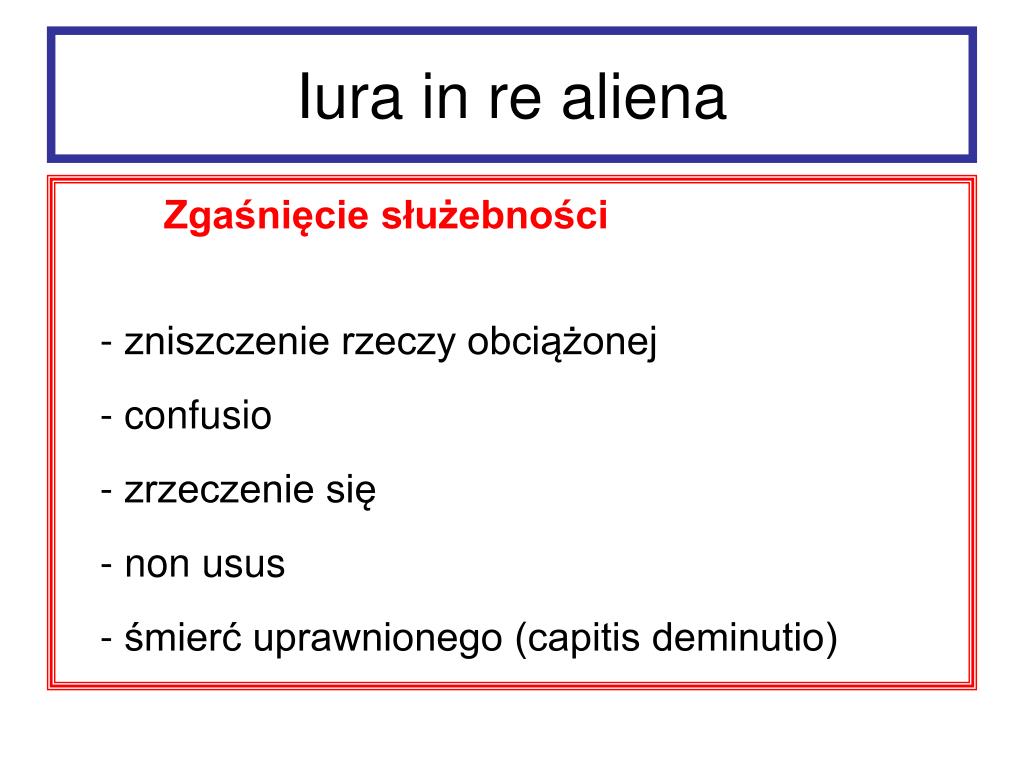 Iura in re aliena

Zgaśnięcie służebności

- zniszczenie rzeczy obciążonej

- confusio

- zrzeczenie się

- non usus

- śmierć uprawnionego (capitis deminutio)